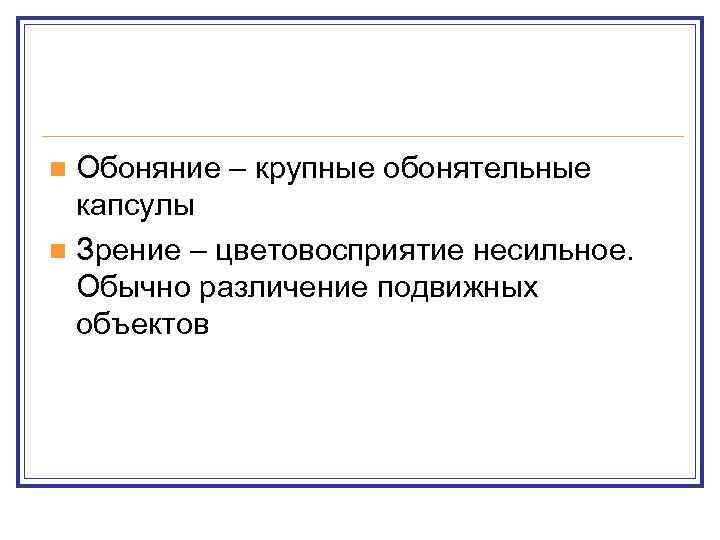 Обоняние – крупные обонятельные капсулы

Зрение – цветовосприятие несильное. Обычно различение подвижных объектов